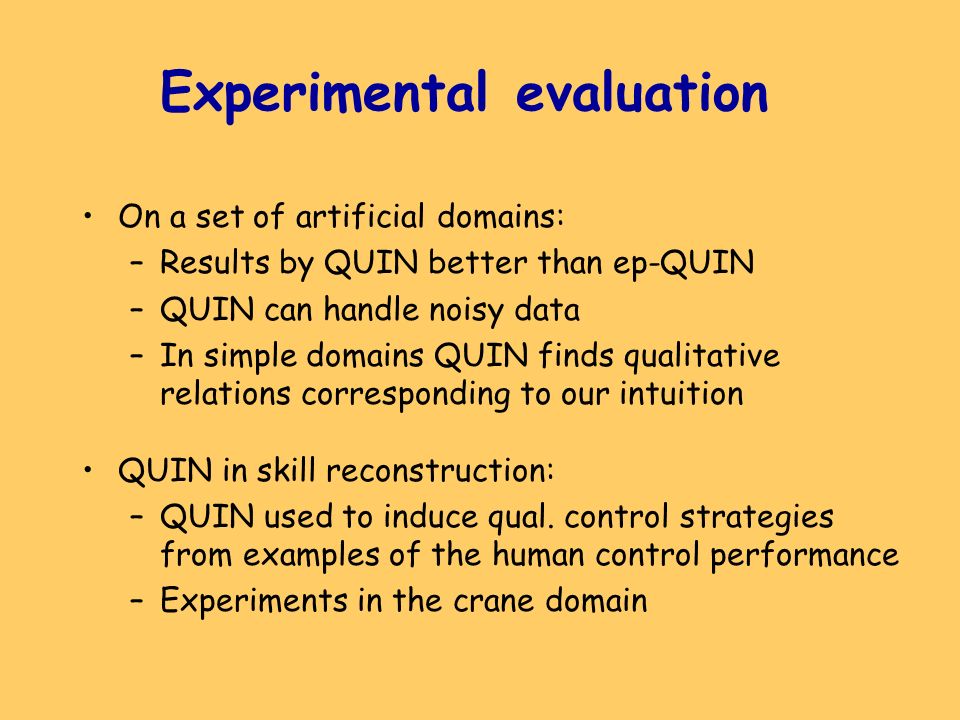 Experimental evaluation

• On a set of artificial domains:
  – Results by QUIN better than ep-QUIN
  – QUIN can handle noisy data
  – In simple domains QUIN finds qualitative relations corresponding to our intuition

• QUIN in skill reconstruction:
  – QUIN used to induce qual. control strategies from examples of the human control performance
  – Experiments in the crane domain